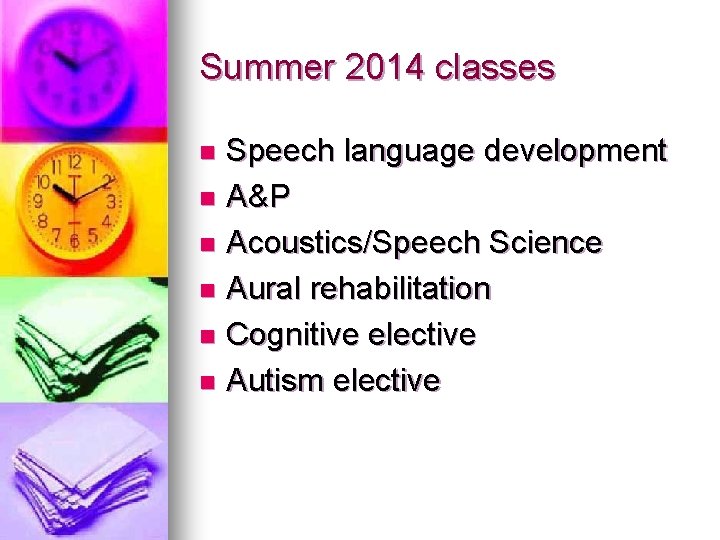 Summer 2014 classes

- Speech language development
- A&P
- Acoustics/Speech Science
- Aural rehabilitation
- Cognitive elective
- Autism elective